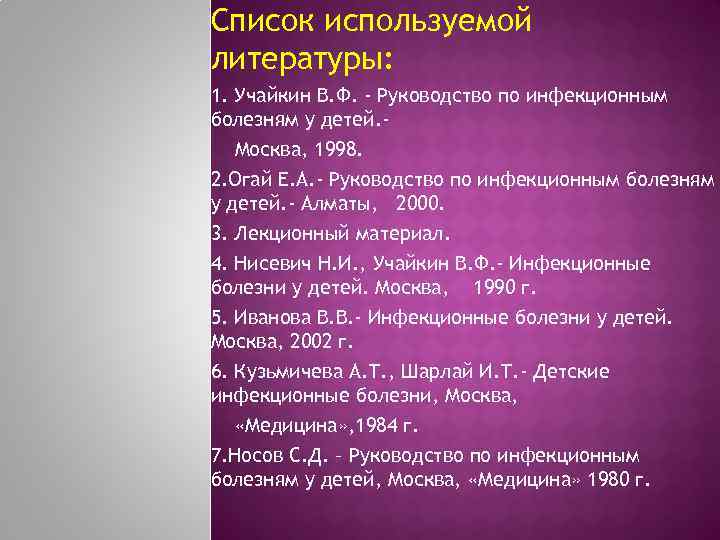 Список используемой литературы:

1. Учайкин В.Ф. - Руководство по инфекционным болезням у детей.-

Москва, 1998.

2.Огай Е.А.- Руководство по инфекционным болезням у детей.- Алматы, 2000.

3. Лекционный материал.

4. Нисевич Н.И., Учайкин В.Ф.- Инфекционные болезни у детей. Москва, 1990 г.

5. Иванова В.В.- Инфекционные болезни у детей. Москва, 2002 г.

6. Кузьмичева А.Т., Шарлай И.Т.- Детские инфекционные болезни, Москва,

«Медицина»,1984 г.

7.Носов С.Д. – Руководство по инфекционным болезням у детей, Москва, «Медицина» 1980 г.